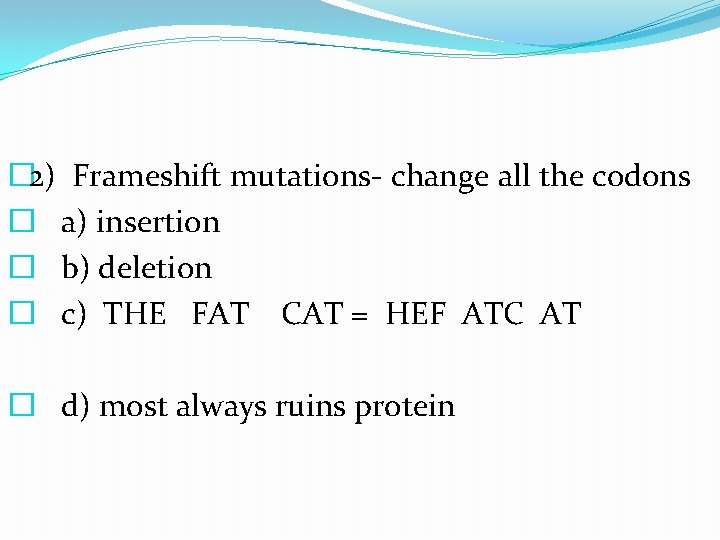 2) Frameshift mutations- change all the codons
a) insertion
b) deletion
c) THE FAT CAT = HEF ATC AT

d) most always ruins protein